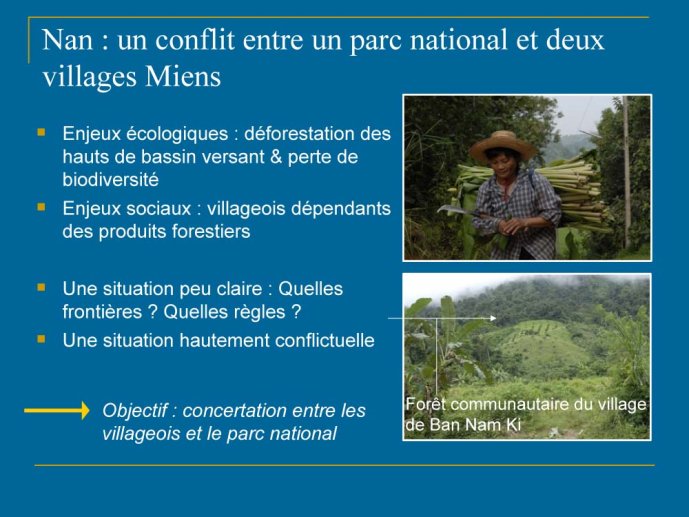 Nan : un conflit entre un parc national et deux villages Miens

Enjeux écologiques : déforestation des hauts de bassin versant & perte de biodiversité

Enjeux sociaux : villageois dépendants des produits forestiers

Une situation peu claire : Quelles frontières ? Quelles règles ?

Une situation hautement conflictuelle

Objectif : concertation entre les villageois et le parc national

Forêt communautaire du village de Ban Nam Ki